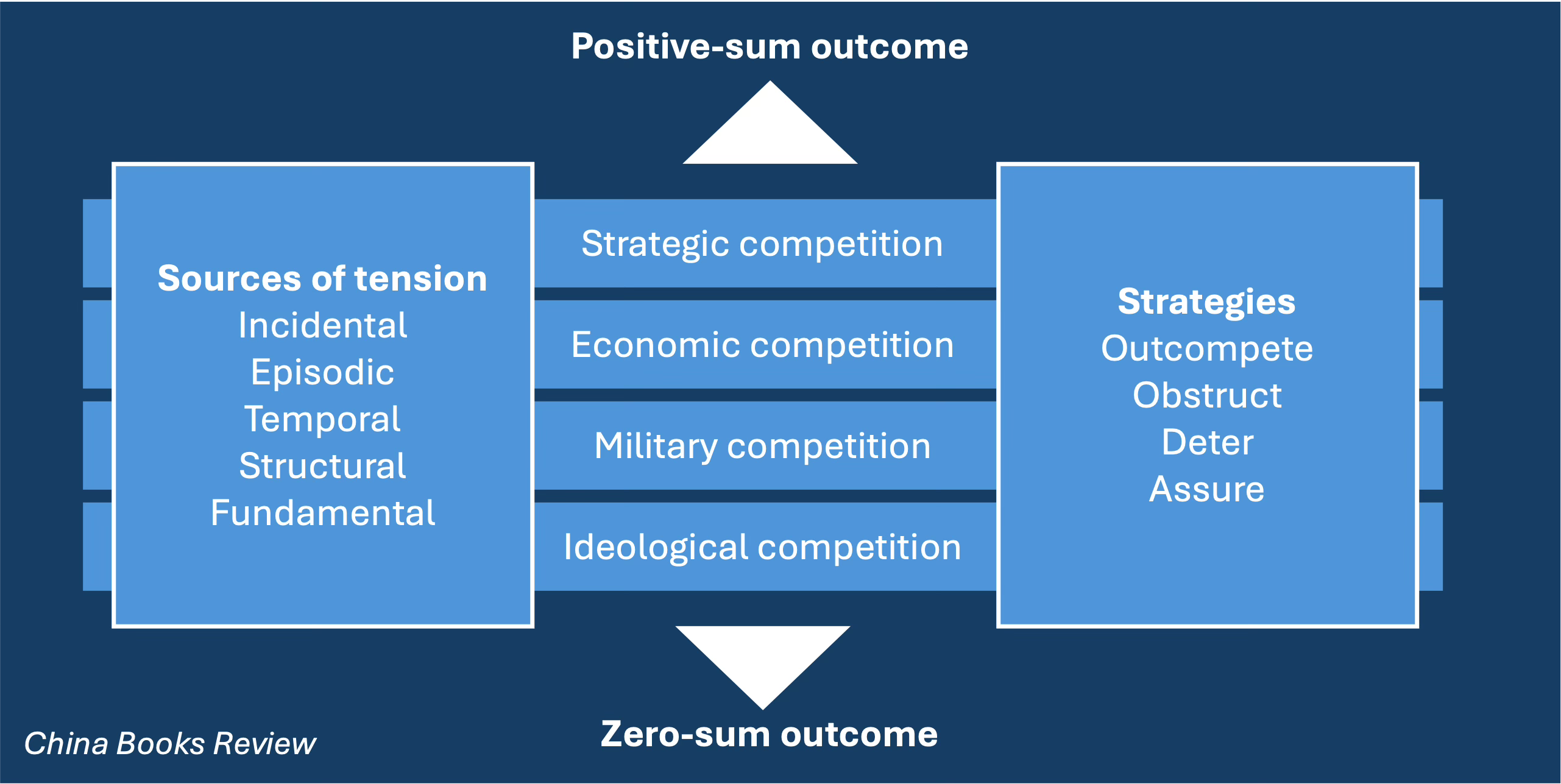 Positive-sum outcome

Sources of tension
Incidental
Episodic
Temporal
Structural
Fundamental

Strategic competition

Economic competition

Military competition

Ideological competition

Strategies
Outcompete
Obstruct
Deter
Assure

Zero-sum outcome

China Books Review